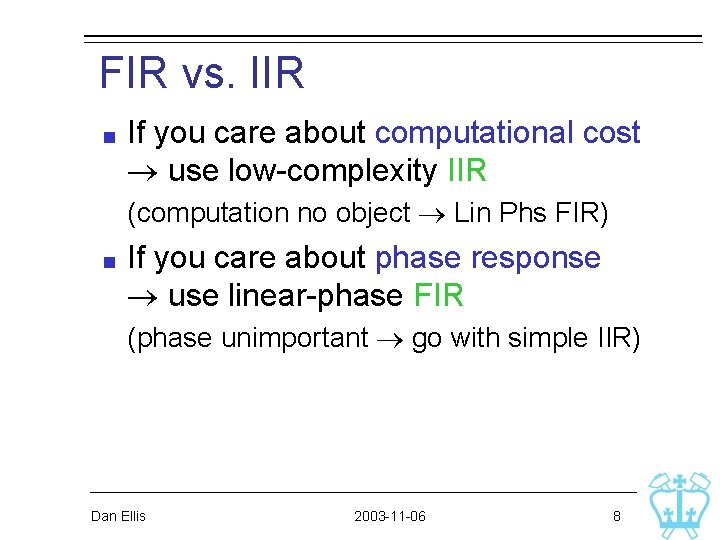 FIR vs. IIR

• If you care about computational cost → use low-complexity IIR

(computation no object → Lin Phs FIR)

• If you care about phase response → use linear-phase FIR

(phase unimportant → go with simple IIR)

Dan Ellis 2003-11-06 8